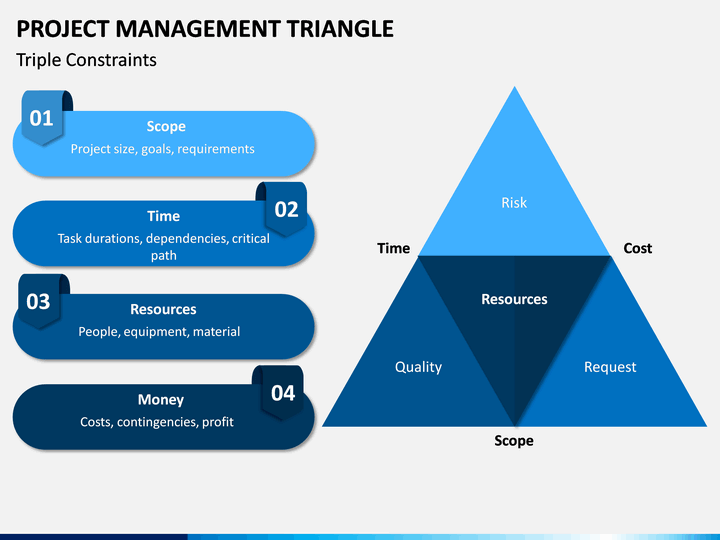 PROJECT MANAGEMENT TRIANGLE
Triple Constraints

01
Scope
Project size, goals, requirements

02
Time
Task durations, dependencies, critical path

03
Resources
People, equipment, material

04
Money
Costs, contingencies, profit

Risk
Time
Cost
Resources
Quality
Request
Scope